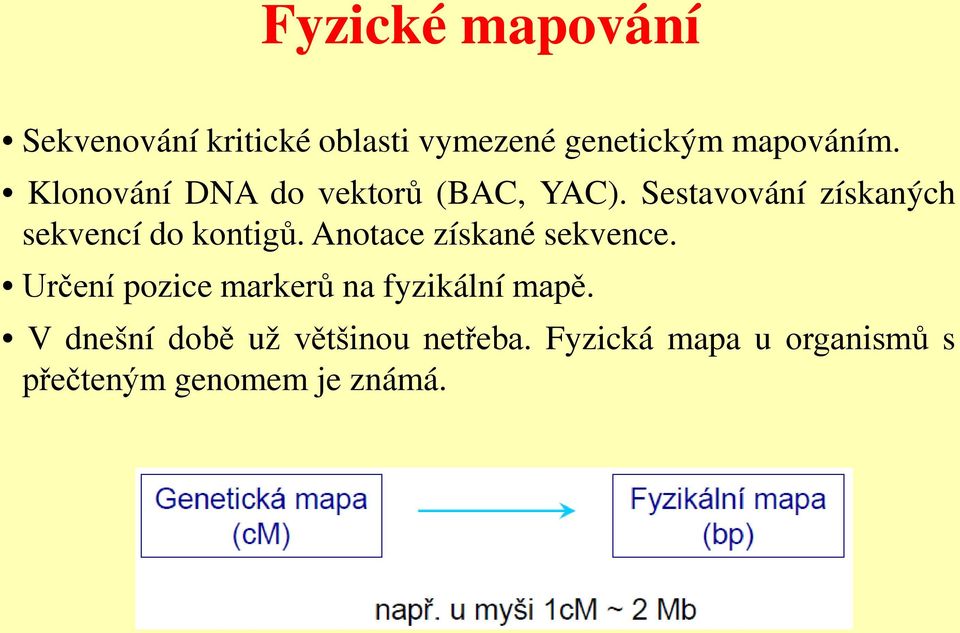 Fyzické mapování

• Sekvenování kritické oblasti vymezené genetickým mapováním.

• Klonování DNA do vektorů (BAC, YAC). Sestavování získaných sekvencí do kontigů. Anotace získané sekvence.

• Určení pozice markerů na fyzikální mapě.

• V dnešní době už většinou netřeba. Fyzická mapa u organismů s přečteným genomem je známá.

Genetická mapa (cM)

Fyzikální mapa (bp)

např. u myši 1cM ~ 2 Mb